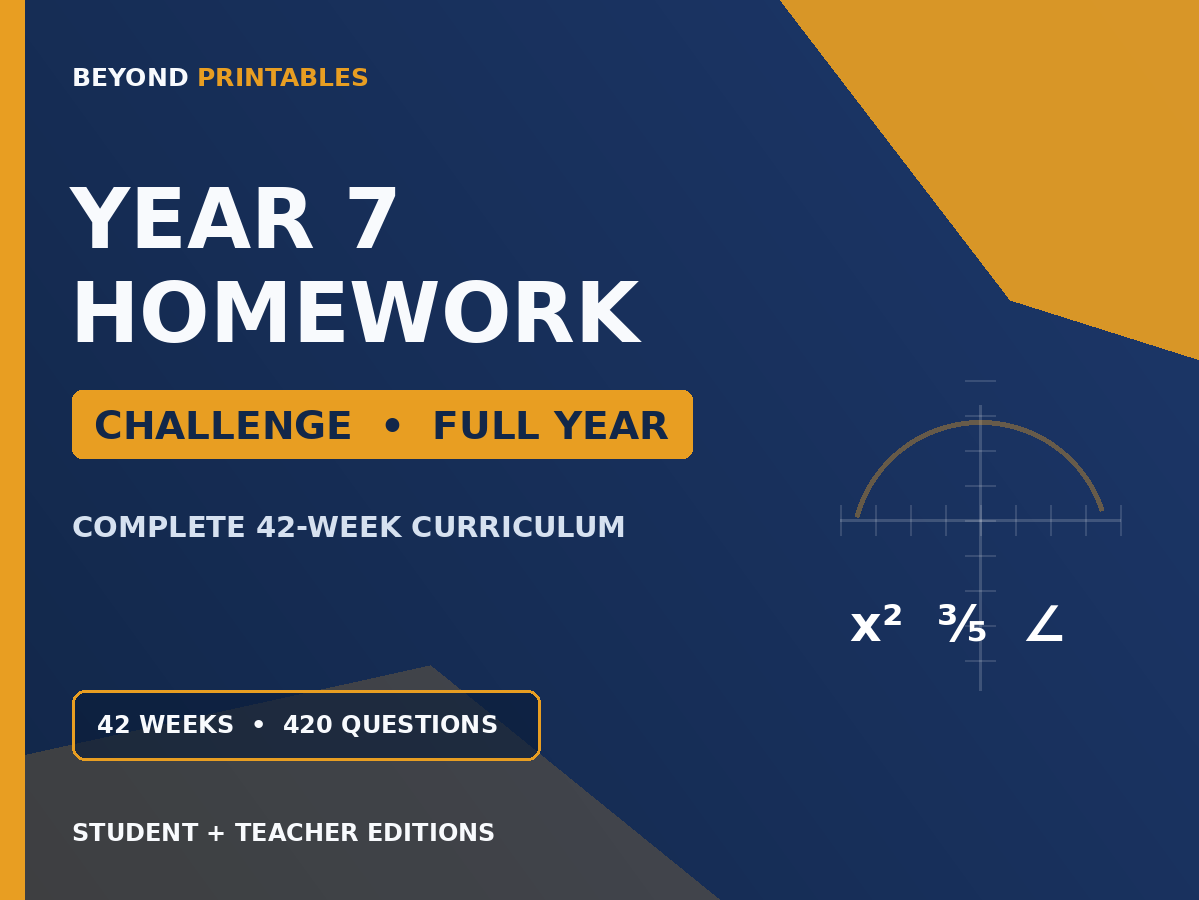 BEYOND PRINTABLES

YEAR 7 HOMEWORK

CHALLENGE • FULL YEAR

COMPLETE 42-WEEK CURRICULUM

$x^2$ $\frac{3}{5}$ $\angle$

42 WEEKS • 420 QUESTIONS

STUDENT + TEACHER EDITIONS